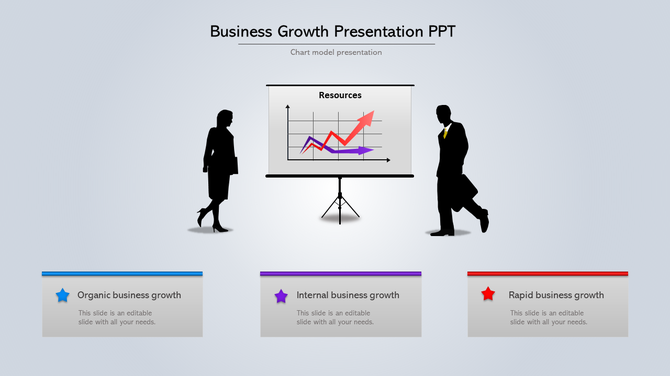 Business Growth Presentation PPT

Chart model presentation

Resources

Organic business growth

This slide is an editable slide with all your needs.

Internal business growth

This slide is an editable slide with all your needs.

Rapid business growth

This slide is an editable slide with all your needs.